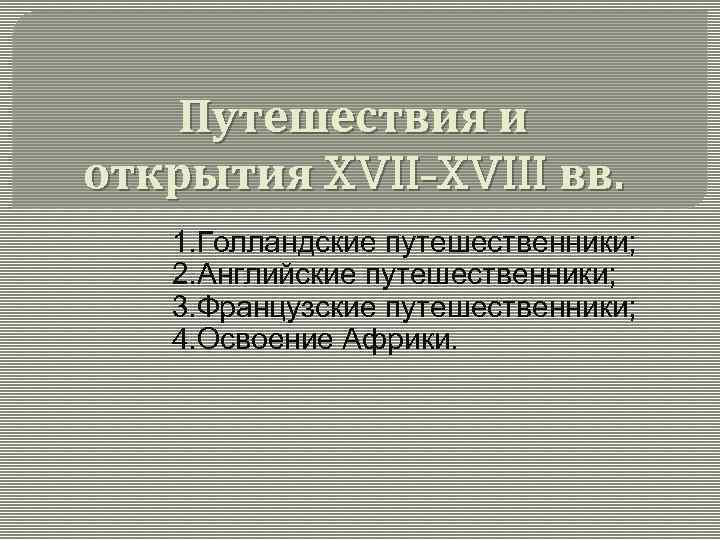 Путешествия и открытия XVII–XVIII вв.

1.Голландские путешественники;
2.Английские путешественники;
3.Французские путешественники;
4.Освоение Африки.